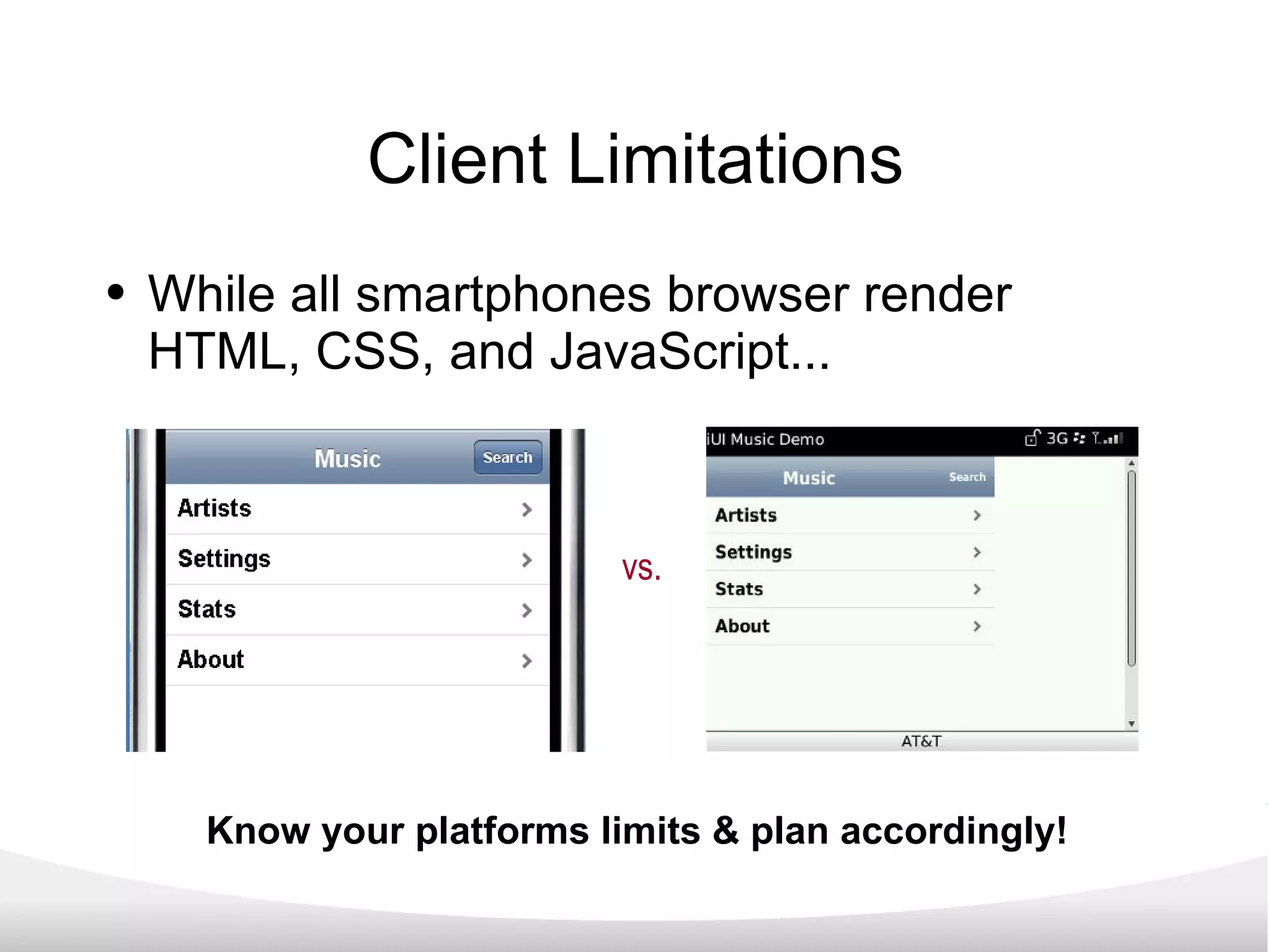 Client Limitations

• While all smartphones browser render HTML, CSS, and JavaScript...

Music
Search
Artists
Settings
Stats
About

vs.

iUI Music Demo
3G
Music
Search
Artists
Settings
Stats
About
AT&T

Know your platforms limits & plan accordingly!